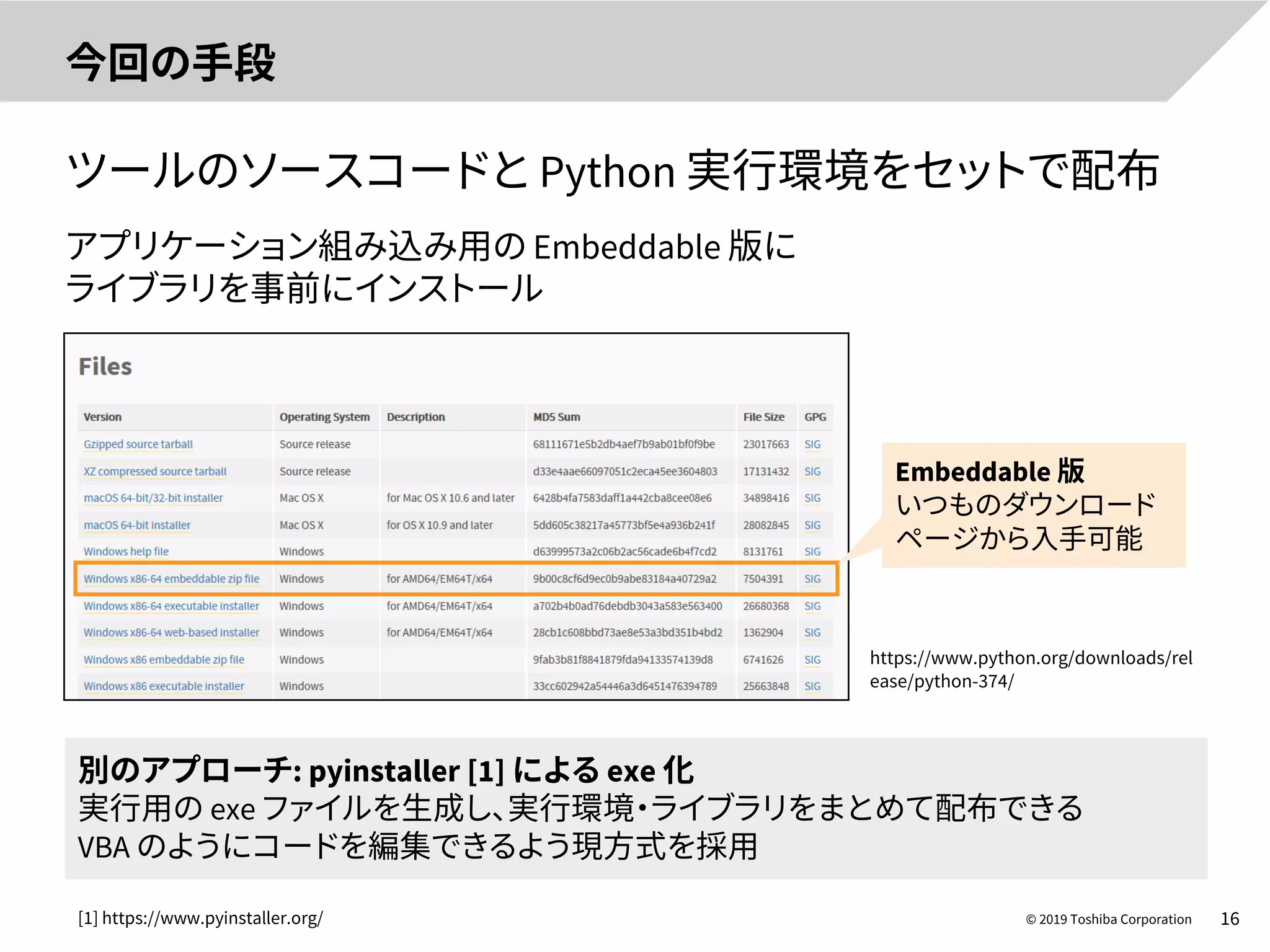 今回の手段

ツールのソースコードと Python 実行環境をセットで配布

アプリケーション組み込み用の Embeddable 版に
ライブラリを事前にインストール

Files

| Version | Operating System | Description | MD5 Sum | File Size | GPG |
|---|---|---|---|---|---|
| Gzipped source tarball | Source release | | 68111671e5b2db4aef7b9ab01bf0f9be | 23017663 | SIG |
| XZ compressed source tarball | Source release | | d33e4aae66097051c2eca45ee3604803 | 17131432 | SIG |
| macOS 64-bit/32-bit installer | Mac OS X | for Mac OS X 10.6 and later | 6428b4fa7583daff1a442cba8cee08e6 | 34898416 | SIG |
| macOS 64-bit installer | Mac OS X | for OS X 10.9 and later | 5dd605c38217a45773bf5e4a936b241f | 28082845 | SIG |
| Windows help file | Windows | | d63999573a2c06b2ac56cade6b4f7cd2 | 8131761 | SIG |
| Windows x86-64 embeddable zip file | Windows | for AMD64/EM64T/x64 | 9b00c8cf6d9ec0b9abe83184a40729a2 | 7504391 | SIG |
| Windows x86-64 executable installer | Windows | for AMD64/EM64T/x64 | a702b4b0ad76debdb3043a583e563400 | 26680368 | SIG |
| Windows x86-64 web-based installer | Windows | for AMD64/EM64T/x64 | 28cb1c608bbd73ae8e53a3bd351b4bd2 | 1362904 | SIG |
| Windows x86 embeddable zip file | Windows | | 9fab3b81f8841879fda94133574139d8 | 6741626 | SIG |
| Windows x86 executable installer | Windows | | 33cc602942a54446a3d6451476394789 | 25663848 | SIG |

Embeddable 版
いつものダウンロードページから入手可能

https://www.python.org/downloads/release/python-374/

別のアプローチ: pyinstaller [1] による exe 化
実行用の exe ファイルを生成し、実行環境・ライブラリをまとめて配布できる
VBA のようにコードを編集できるよう現方式を採用

[1] https://www.pyinstaller.org/

© 2019 Toshiba Corporation 16